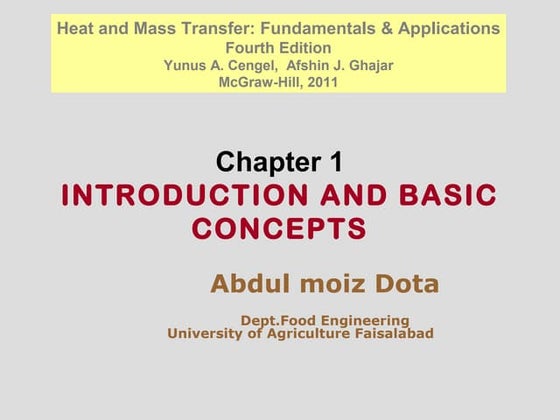 Heat and Mass Transfer: Fundamentals & Applications
Fourth Edition
Yunus A. Cengel, Afshin J. Ghajar
McGraw-Hill, 2011

Chapter 1
INTRODUCTION AND BASIC CONCEPTS

Abdul moiz Dota

Dept.Food Engineering
University of Agriculture Faisalabad